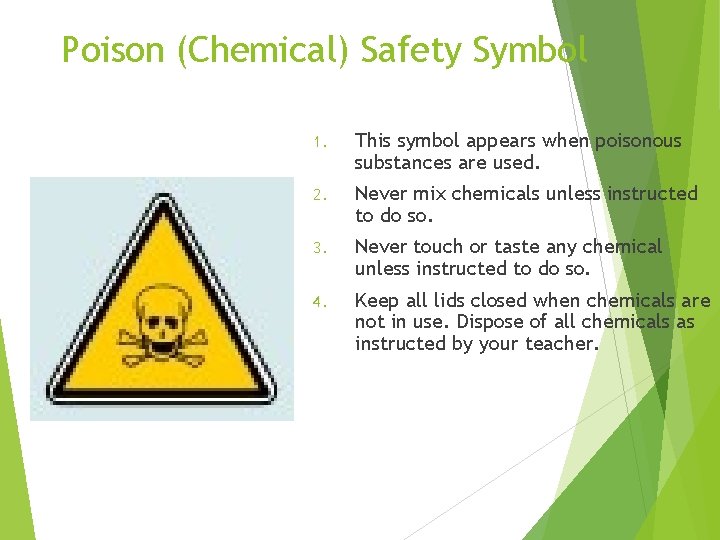 Poison (Chemical) Safety Symbol

1. This symbol appears when poisonous substances are used.

2. Never mix chemicals unless instructed to do so.

3. Never touch or taste any chemical unless instructed to do so.

4. Keep all lids closed when chemicals are not in use. Dispose of all chemicals as instructed by your teacher.